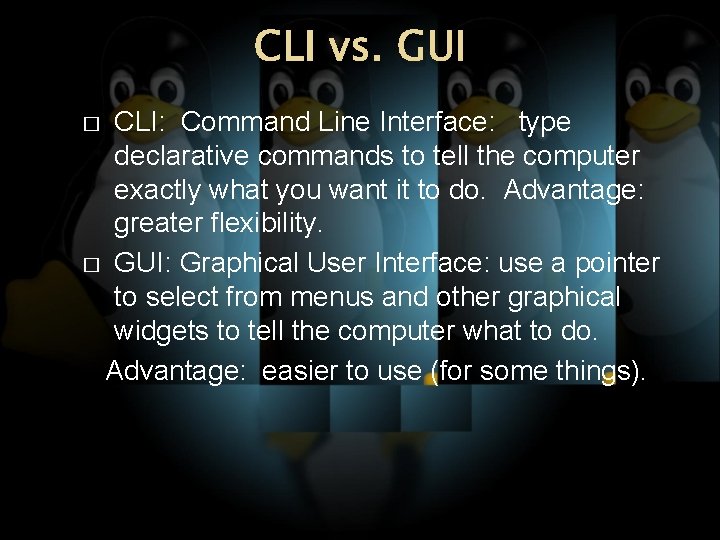 CLI vs. GUI

□ CLI: Command Line Interface: type declarative commands to tell the computer exactly what you want it to do. Advantage: greater flexibility.

□ GUI: Graphical User Interface: use a pointer to select from menus and other graphical widgets to tell the computer what to do.

Advantage: easier to use (for some things).